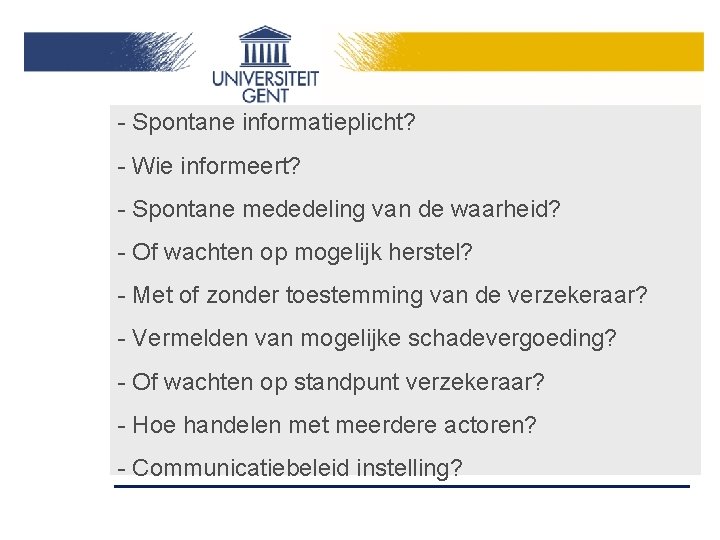 UNIVERSITEIT
GENT

- Spontane informatieplicht?

- Wie informeert?

- Spontane mededeling van de waarheid?

- Of wachten op mogelijk herstel?

- Met of zonder toestemming van de verzekeraar?

- Vermelden van mogelijke schadevergoeding?

- Of wachten op standpunt verzekeraar?

- Hoe handelen met meerdere actoren?

- Communicatiebeleid instelling?